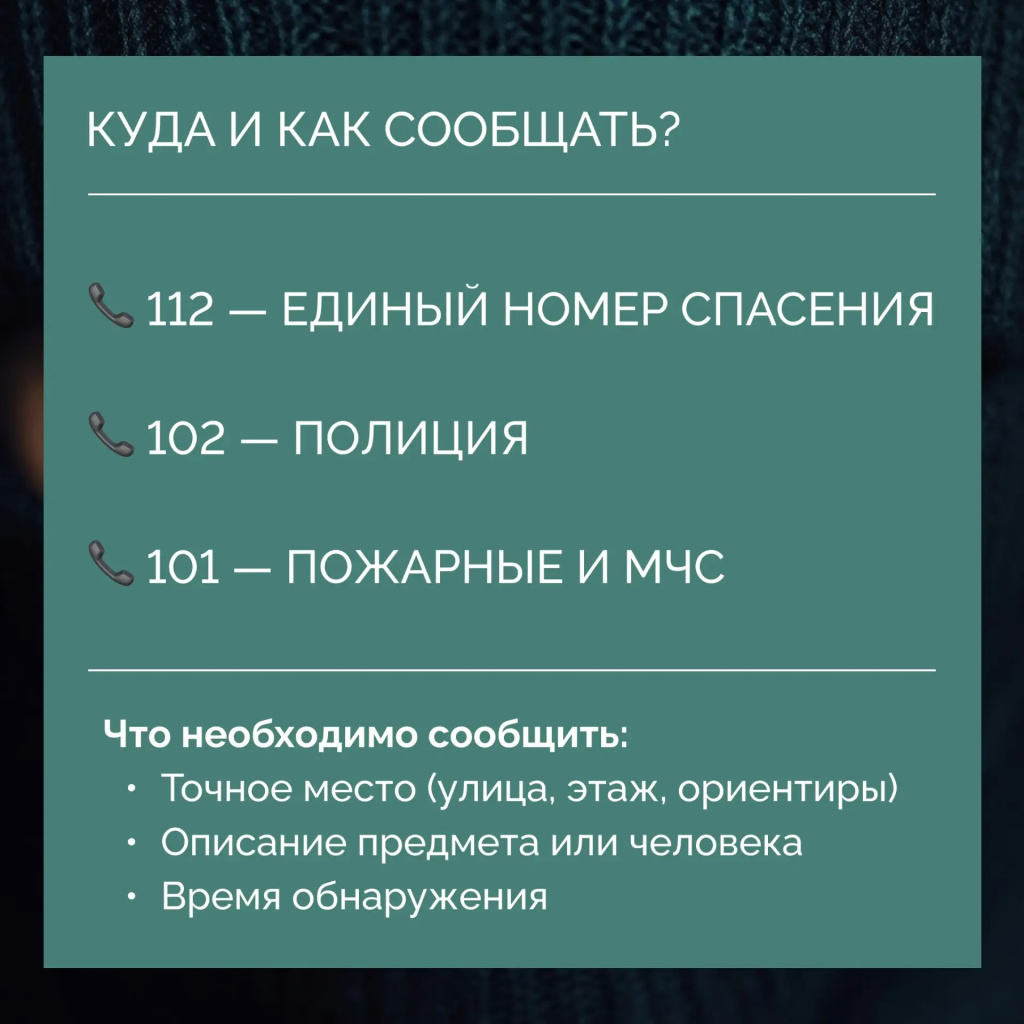 КУДА И КАК СООБЩАТЬ?

📞 112 — ЕДИНЫЙ НОМЕР СПАСЕНИЯ

📞 102 — ПОЛИЦИЯ

📞 101 — ПОЖАРНЫЕ И МЧС

Что необходимо сообщить:
• Точное место (улица, этаж, ориентиры)
• Описание предмета или человека
• Время обнаружения